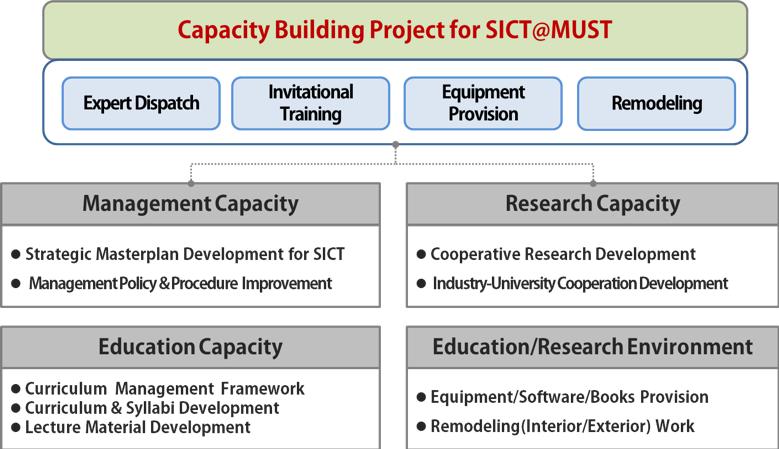 Capacity Building Project for SICT@MUST

Expert Dispatch

Invitational Training

Equipment Provision

Remodeling

Management Capacity

● Strategic Masterplan Development for SICT
● Management Policy & Procedure Improvement

Research Capacity

● Cooperative Research Development
● Industry-University Cooperation Development

Education Capacity

● Curriculum Management Framework
● Curriculum & Syllabi Development
● Lecture Material Development

Education/Research Environment

● Equipment/Software/Books Provision
● Remodeling(Interior/Exterior) Work